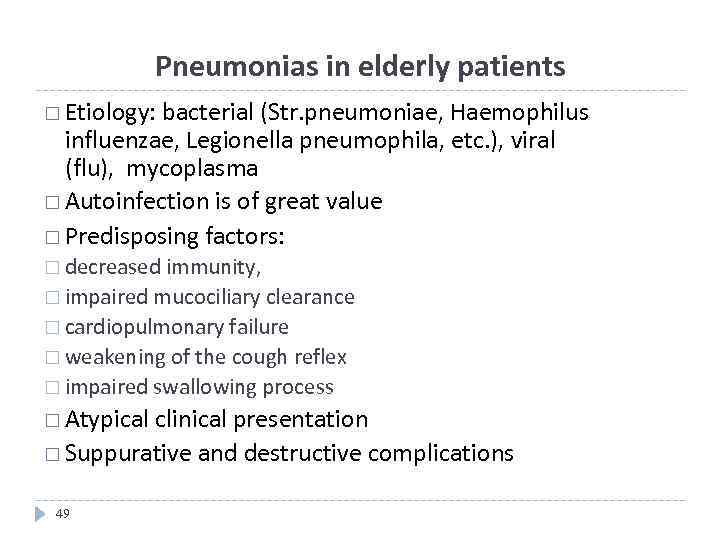 Pneumonias in elderly patients

□ Etiology: bacterial (Str.pneumoniae, Haemophilus influenzae, Legionella pneumophila, etc.), viral (flu), mycoplasma

□ Autoinfection is of great value

□ Predisposing factors:

□ decreased immunity,

□ impaired mucociliary clearance

□ cardiopulmonary failure

□ weakening of the cough reflex

□ impaired swallowing process

□ Atypical clinical presentation

□ Suppurative and destructive complications

49